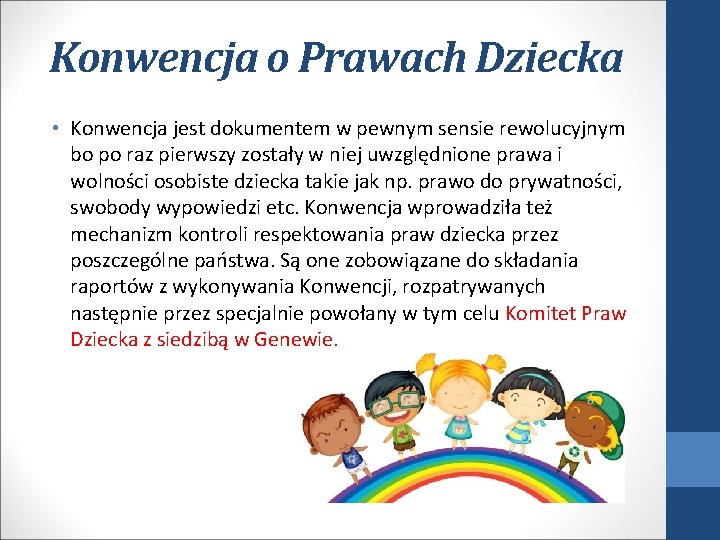 Konwencja o Prawach Dziecka

• Konwencja jest dokumentem w pewnym sensie rewolucyjnym bo po raz pierwszy zostały w niej uwzględnione prawa i wolności osobiste dziecka takie jak np. prawo do prywatności, swobody wypowiedzi etc. Konwencja wprowadziła też mechanizm kontroli respektowania praw dziecka przez poszczególne państwa. Są one zobowiązane do składania raportów z wykonywania Konwencji, rozpatrywanych następnie przez specjalnie powołany w tym celu Komitet Praw Dziecka z siedzibą w Genewie.